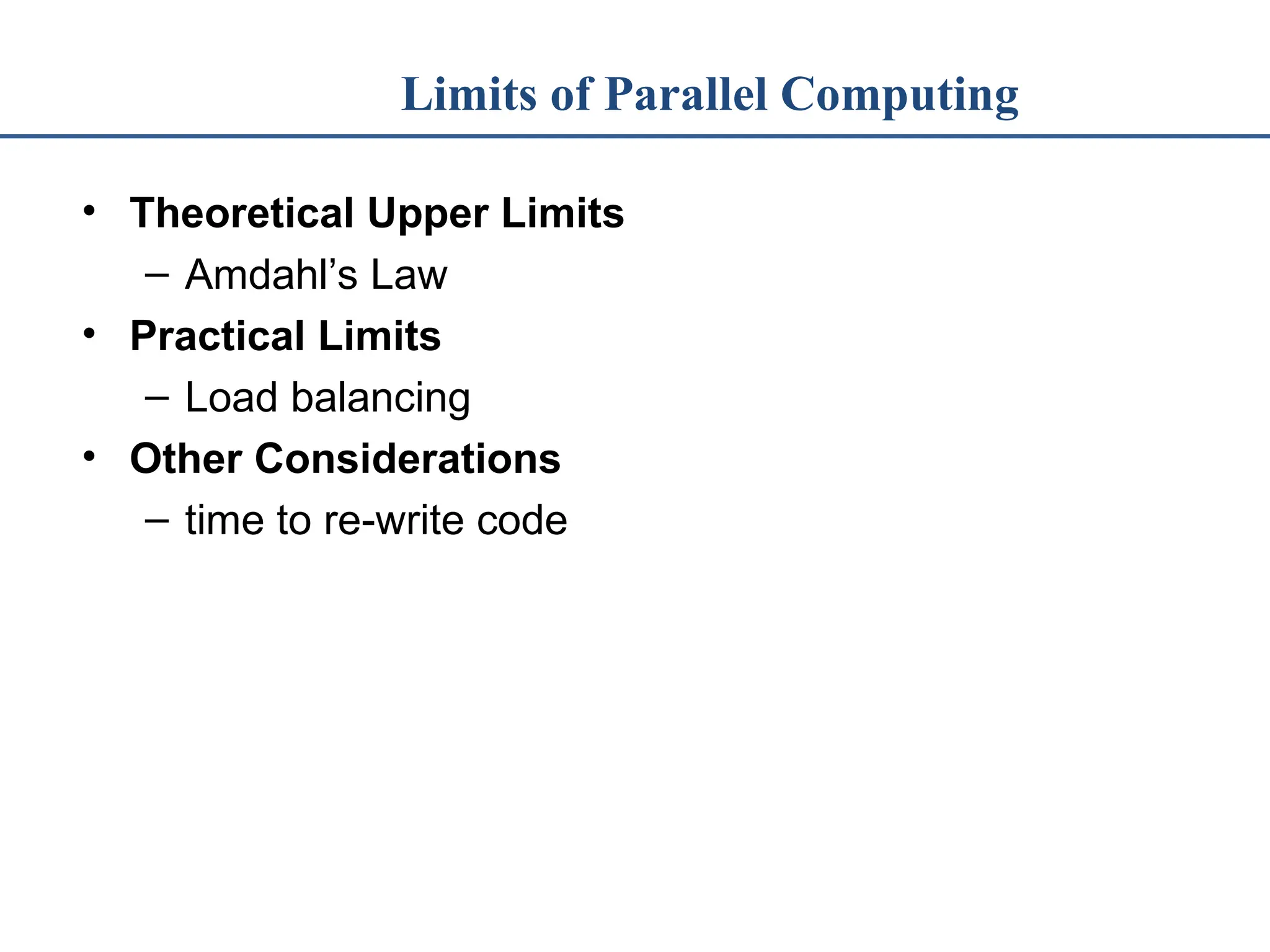 Limits of Parallel Computing

• Theoretical Upper Limits
– Amdahl’s Law
• Practical Limits
– Load balancing
• Other Considerations
– time to re-write code